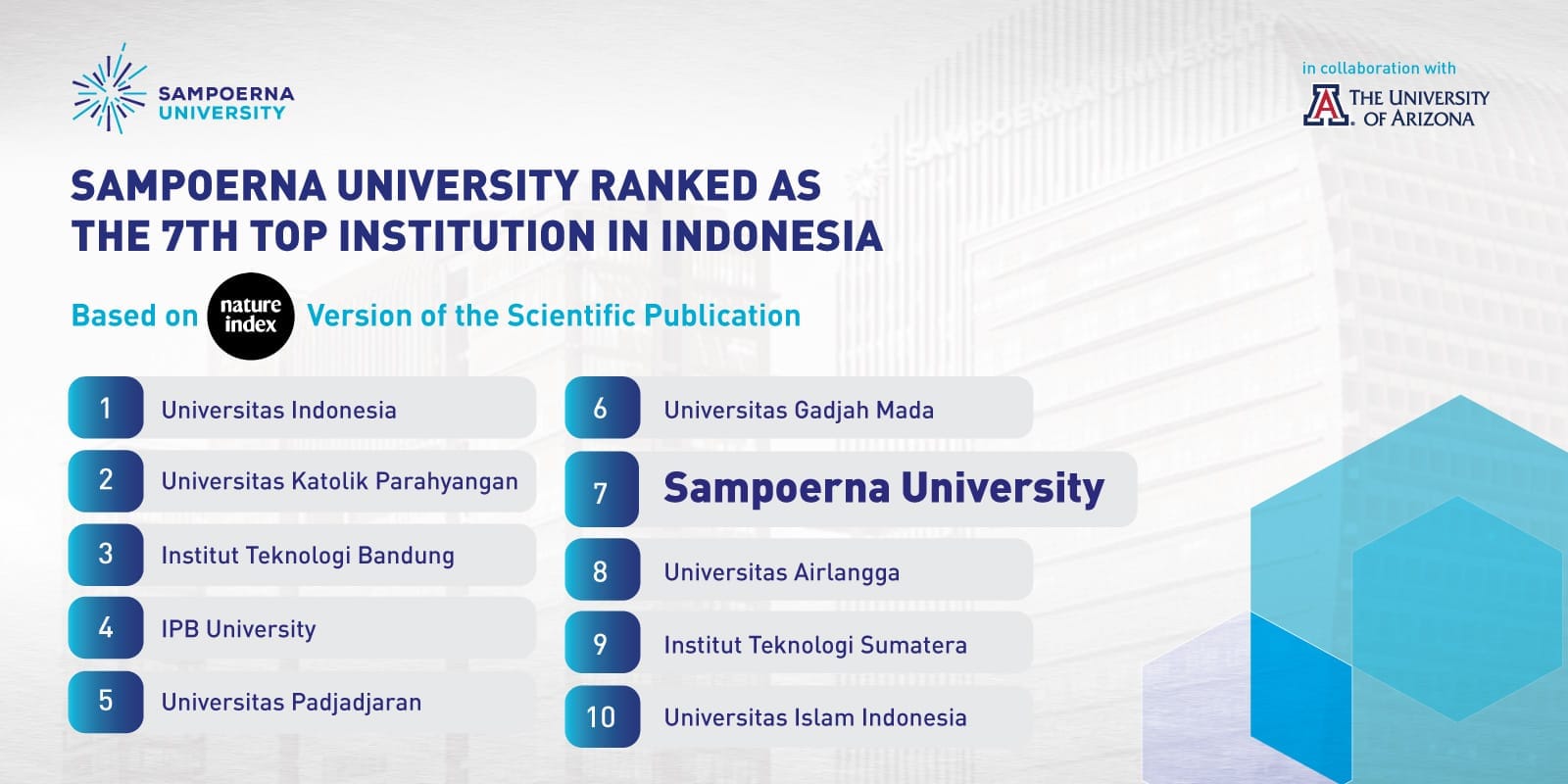 SAMPOERNA UNIVERSITY

in collaboration with

THE UNIVERSITY OF ARIZONA

SAMPOERNA UNIVERSITY RANKED AS THE 7TH TOP INSTITUTION IN INDONESIA

Based on nature index Version of the Scientific Publication

1 Universitas Indonesia

2 Universitas Katolik Parahyangan

3 Institut Teknologi Bandung

4 IPB University

5 Universitas Padjadjaran

6 Universitas Gadjah Mada

7 Sampoerna University

8 Universitas Airlangga

9 Institut Teknologi Sumatera

10 Universitas Islam Indonesia